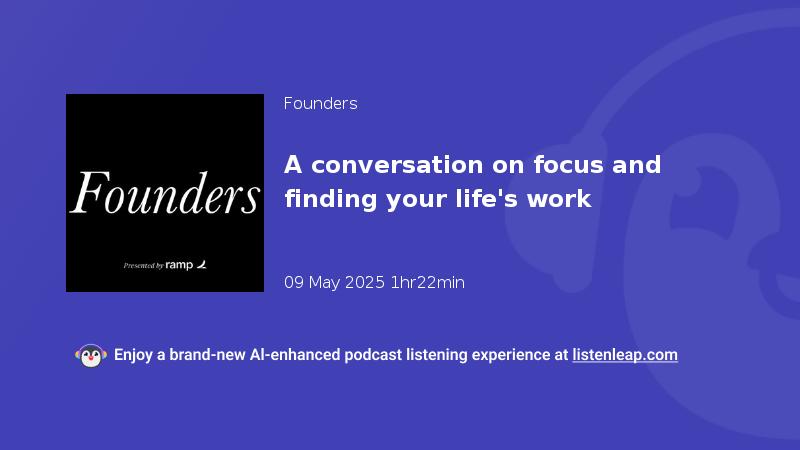 Founders

Presented by ramp

Founders

A conversation on focus and finding your life's work

09 May 2025 1hr22min

Enjoy a brand-new AI-enhanced podcast listening experience at listenleap.com